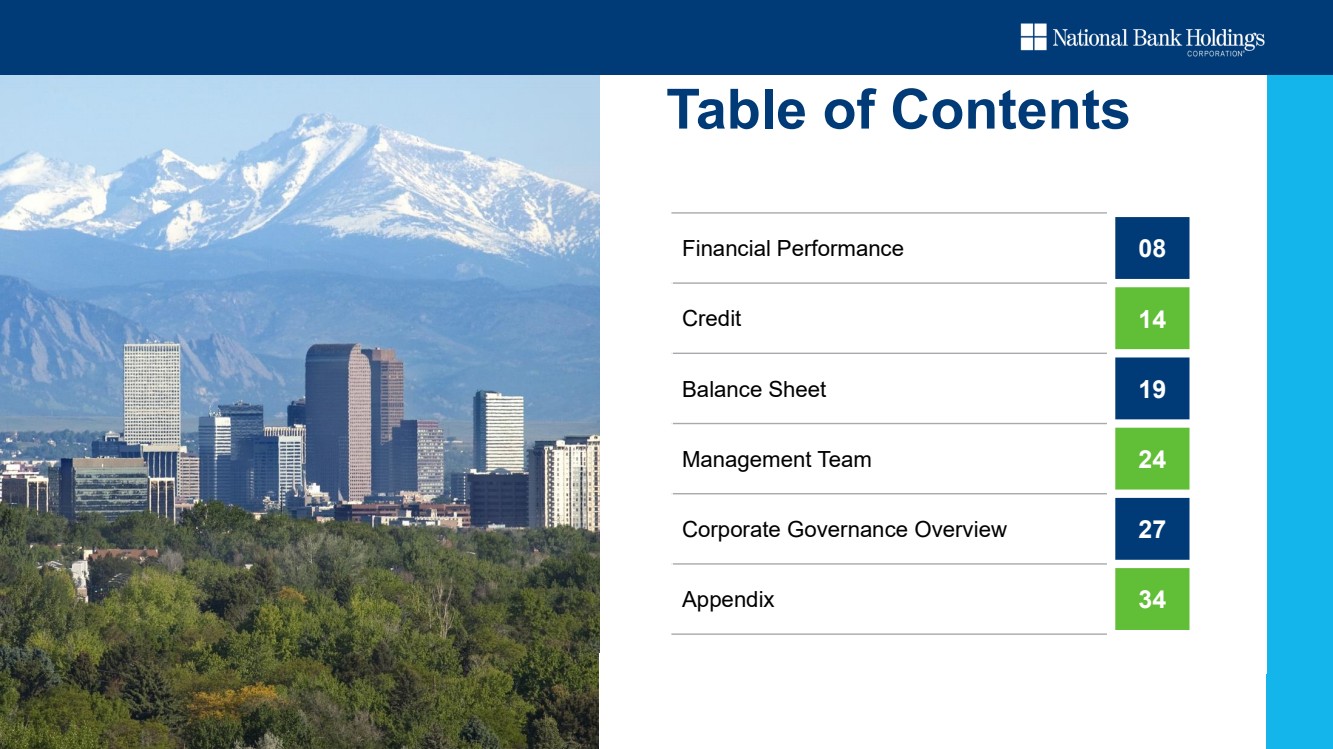 National Bank Holdings CORPORATION

Table of Contents

| | |
|---|---|
| Financial Performance | 08 |
| Credit | 14 |
| Balance Sheet | 19 |
| Management Team | 24 |
| Corporate Governance Overview | 27 |
| Appendix | 34 |